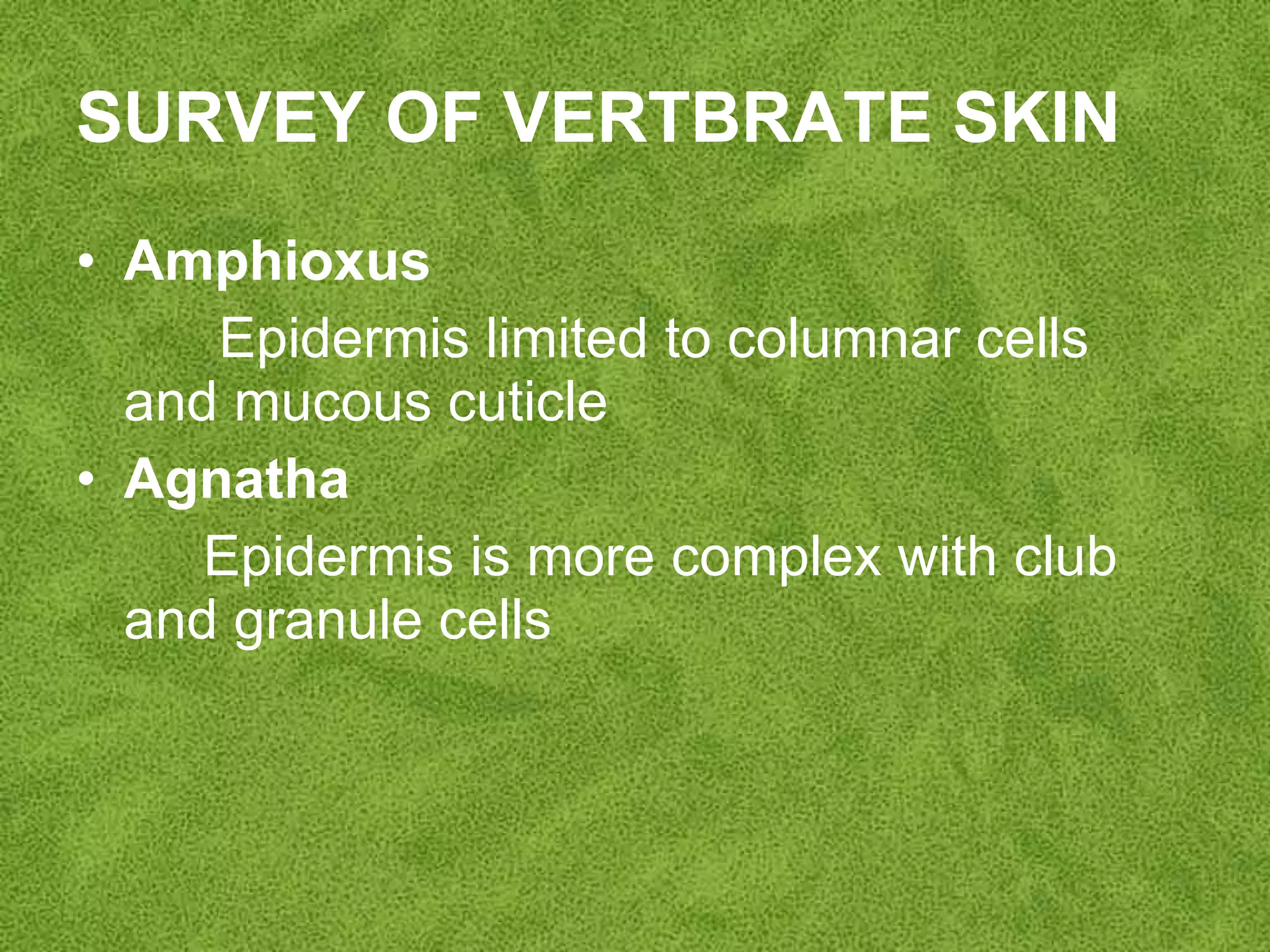 SURVEY OF VERTBRATE SKIN

• Amphioxus
Epidermis limited to columnar cells and mucous cuticle
• Agnatha
Epidermis is more complex with club and granule cells